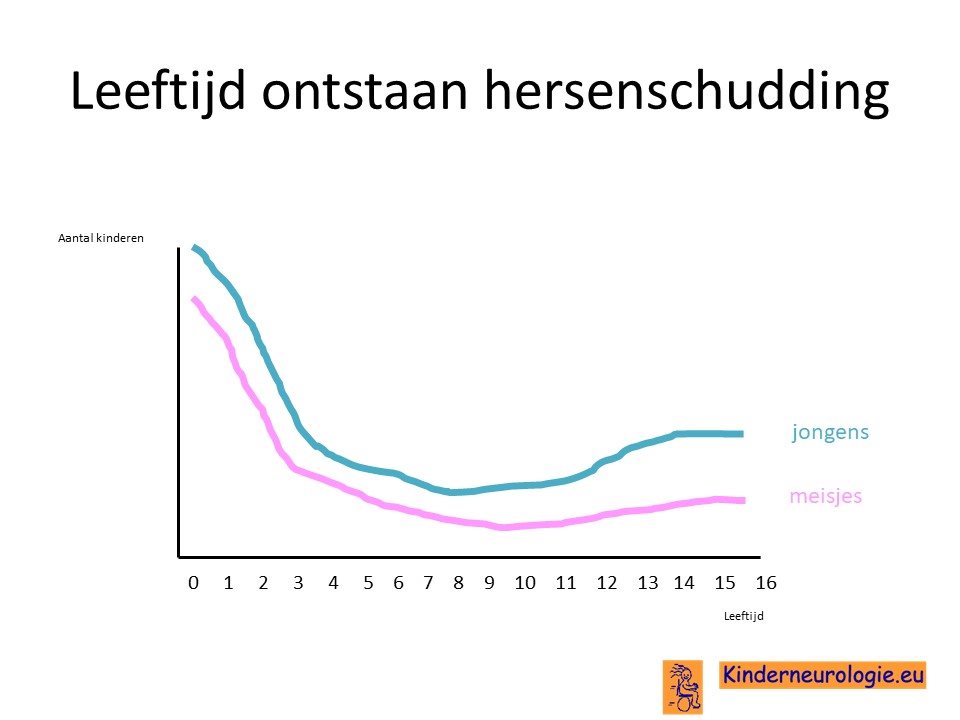 Leeftijd ontstaan hersenschudding

Aantal kinderen

jongens

meisjes

0 1 2 3 4 5 6 7 8 9 10 11 12 13 14 15 16

Leeftijd

Kinderneurologie.eu